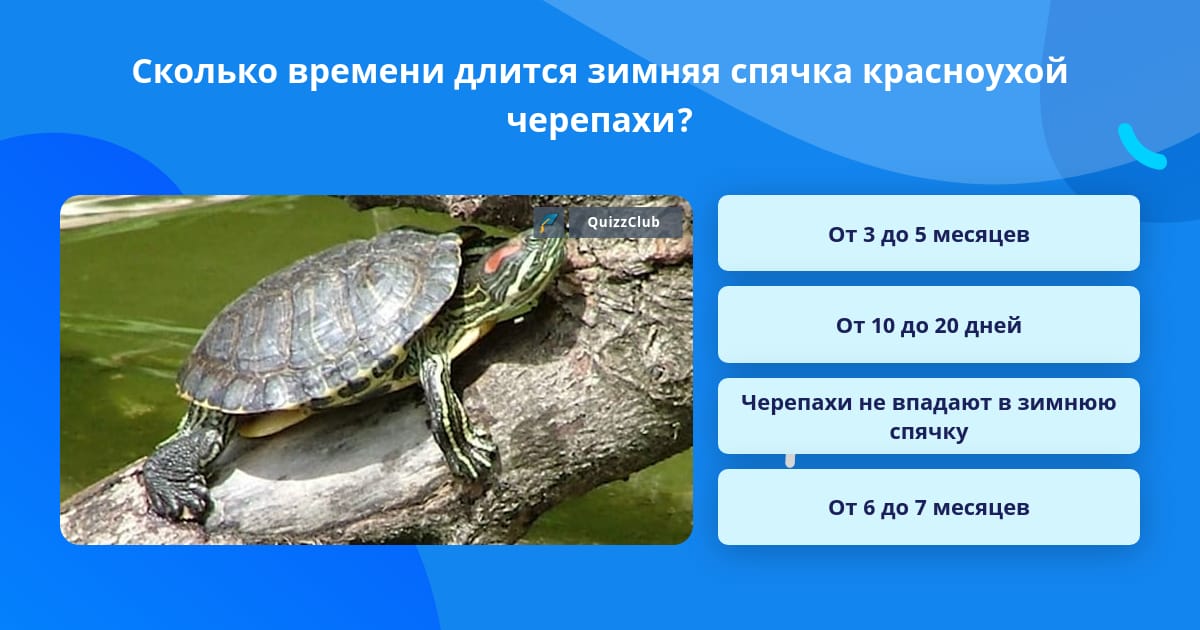 Сколько времени длится зимняя спячка красноухой черепахи?

QuizzClub

От 3 до 5 месяцев

От 10 до 20 дней

Черепахи не впадают в зимнюю спячку

От 6 до 7 месяцев